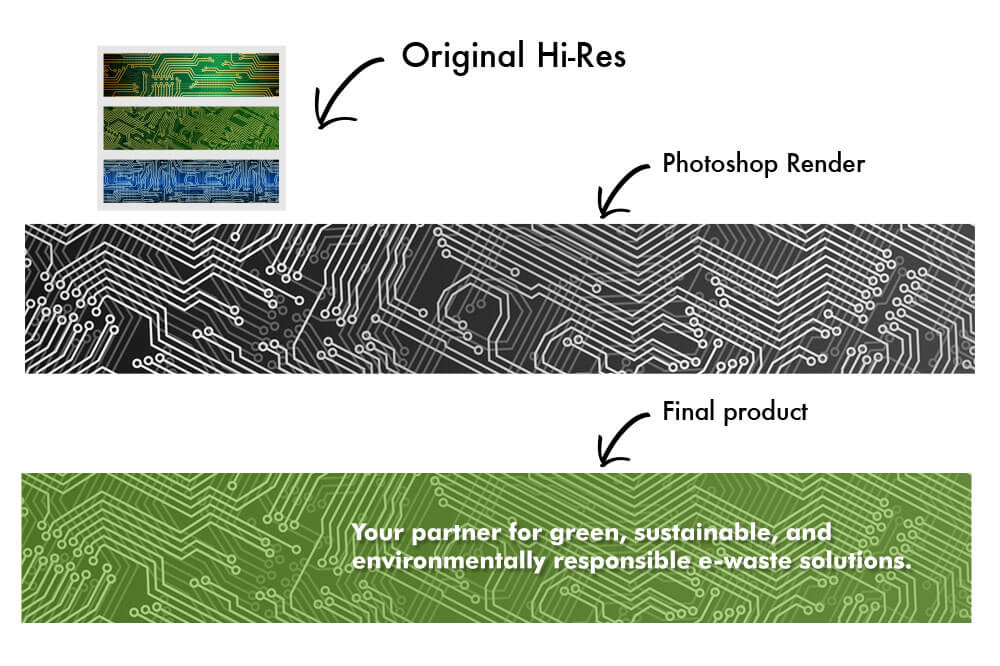 Original Hi-Res

Photoshop Render

Final product

Your partner for green, sustainable, and environmentally responsible e-waste solutions.